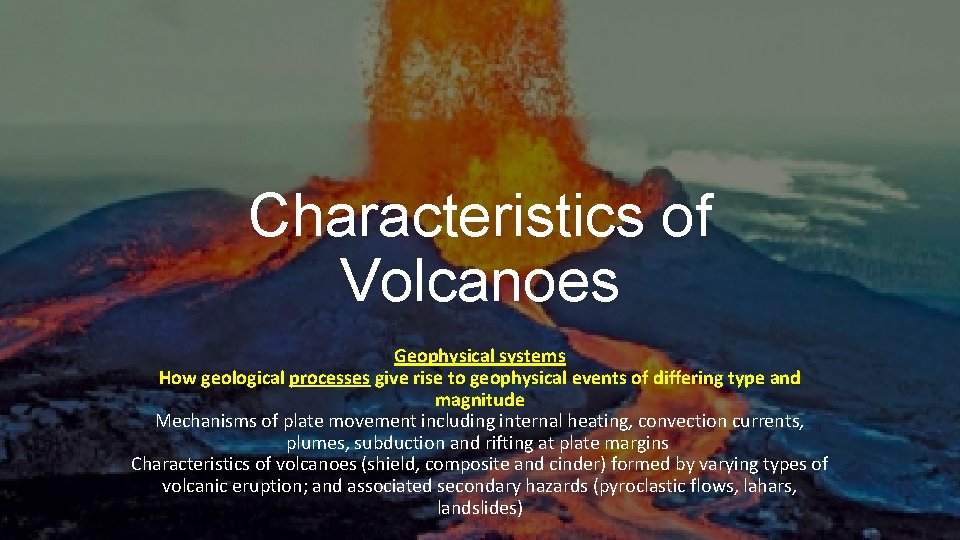 Characteristics of Volcanoes

Geophysical systems
How geological processes give rise to geophysical events of differing type and magnitude
Mechanisms of plate movement including internal heating, convection currents, plumes, subduction and rifting at plate margins
Characteristics of volcanoes (shield, composite and cinder) formed by varying types of volcanic eruption; and associated secondary hazards (pyroclastic flows, lahars, landslides)